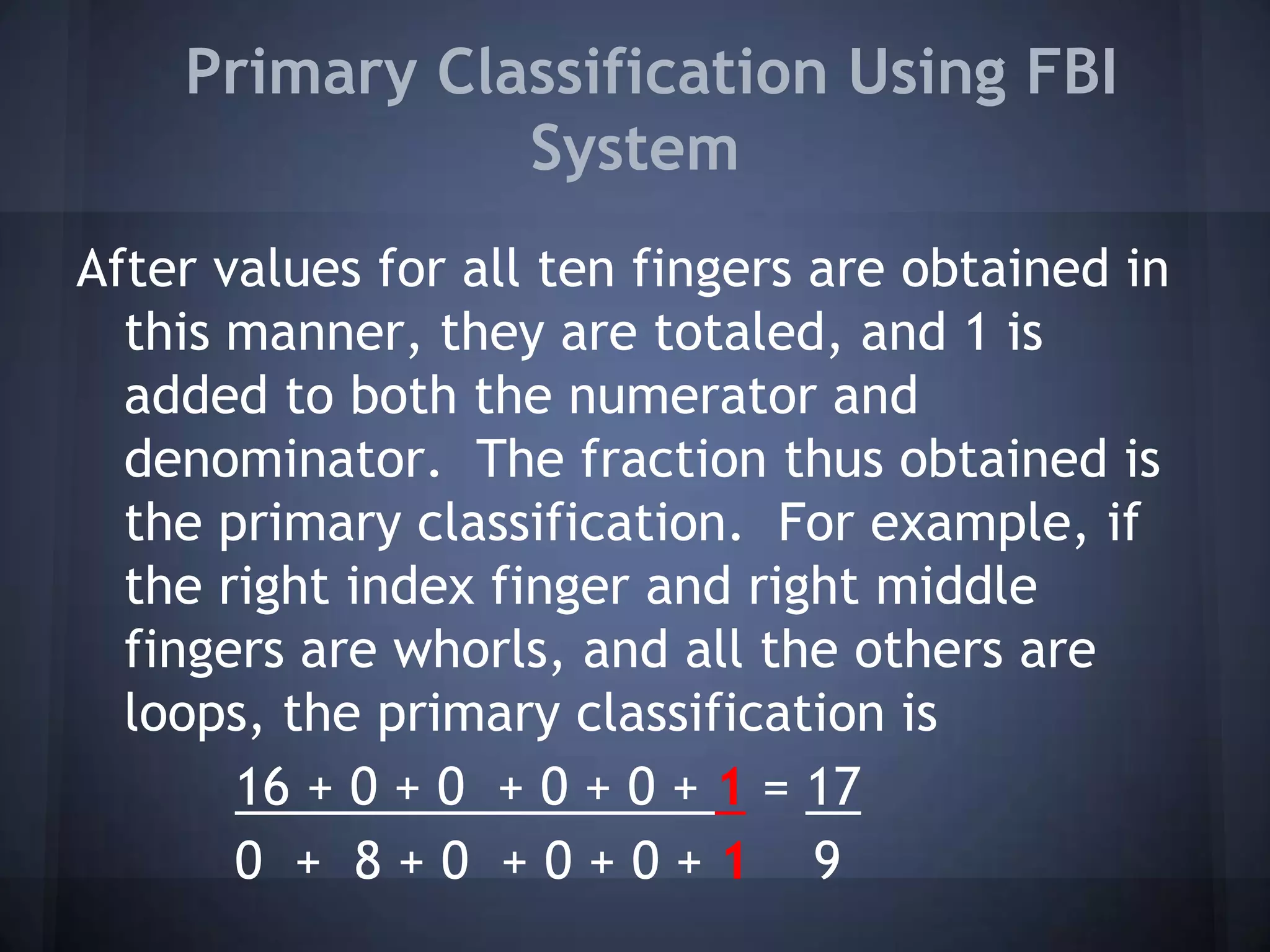 Primary Classification Using FBI System

After values for all ten fingers are obtained in this manner, they are totaled, and 1 is added to both the numerator and denominator. The fraction thus obtained is the primary classification. For example, if the right index finger and right middle fingers are whorls, and all the others are loops, the primary classification is

$\frac{16 + 0 + 0 + 0 + 0 + 1}{0 + 8 + 0 + 0 + 0 + 1} = \frac{17}{9}$